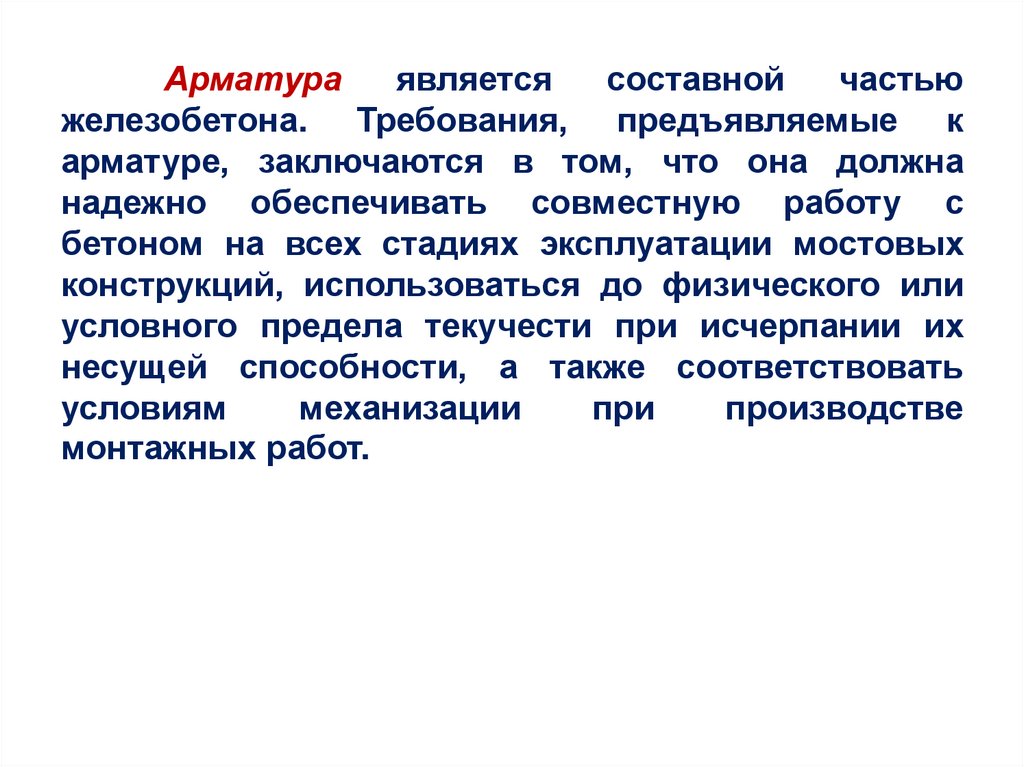 Арматура является составной частью железобетона. Требования, предъявляемые к арматуре, заключаются в том, что она должна надежно обеспечивать совместную работу с бетоном на всех стадиях эксплуатации мостовых конструкций, использоваться до физического или условного предела текучести при исчерпании их несущей способности, а также соответствовать условиям механизации при производстве монтажных работ.